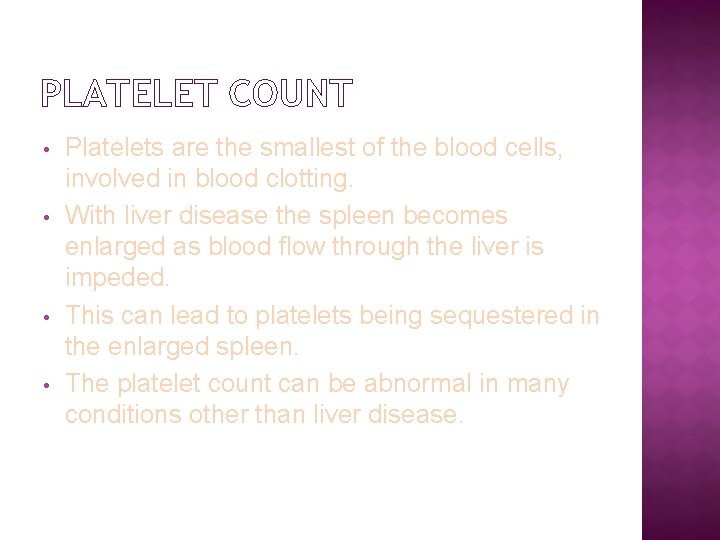 PLATELET COUNT

• Platelets are the smallest of the blood cells, involved in blood clotting.
• With liver disease the spleen becomes enlarged as blood flow through the liver is impeded.
• This can lead to platelets being sequestered in the enlarged spleen.
• The platelet count can be abnormal in many conditions other than liver disease.